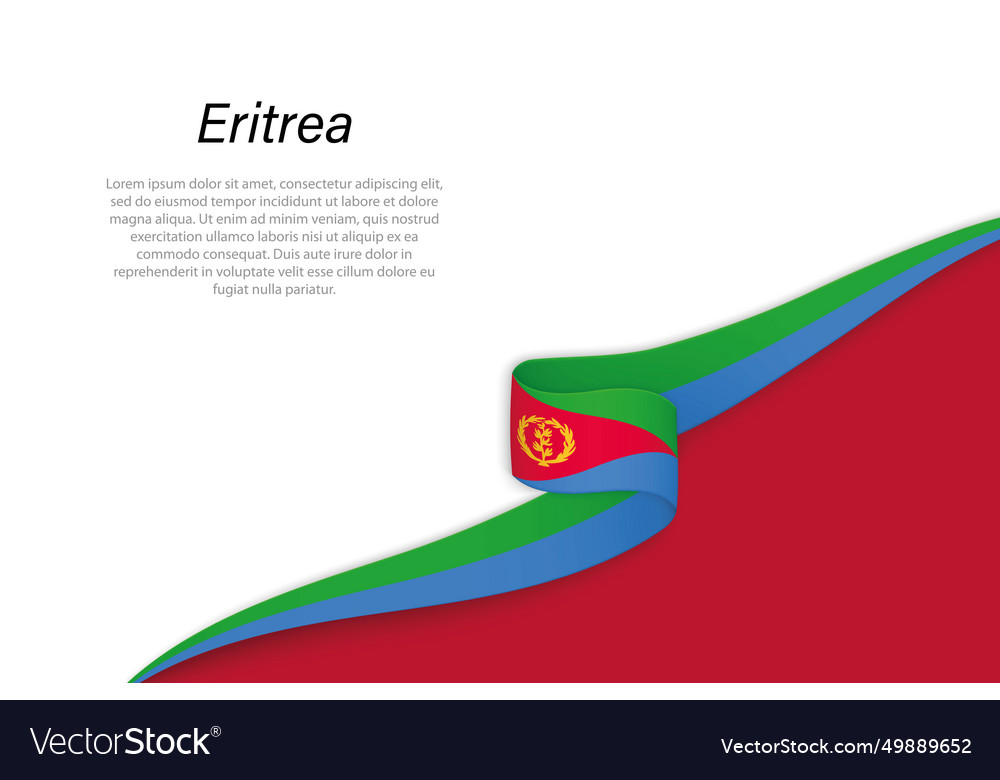 Eritrea

Lorem ipsum dolor sit amet, consectetur adipiscing elit, sed do eiusmod tempor incididunt ut labore et dolore magna aliqua. Ut enim ad minim veniam, quis nostrud exercitation ullamco laboris nisi ut aliquip ex ea commodo consequat. Duis aute irure dolor in reprehenderit in voluptate velit esse cillum dolore eu fugiat nulla pariatur.

VectorStock®

VectorStock.com/49889652